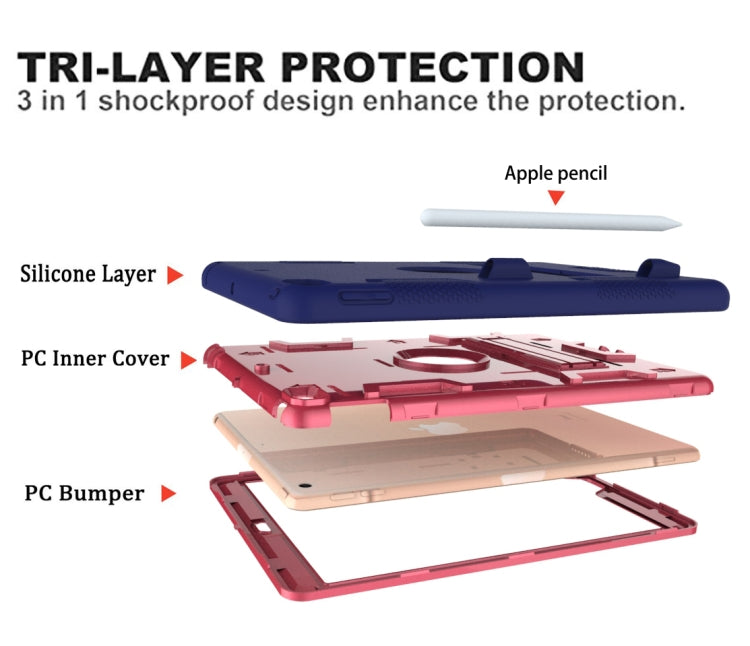 TRI-LAYER PROTECTION
3 in 1 shockproof design enhance the protection.

Apple pencil

Silicone Layer

PC Inner Cover

PC Bumper